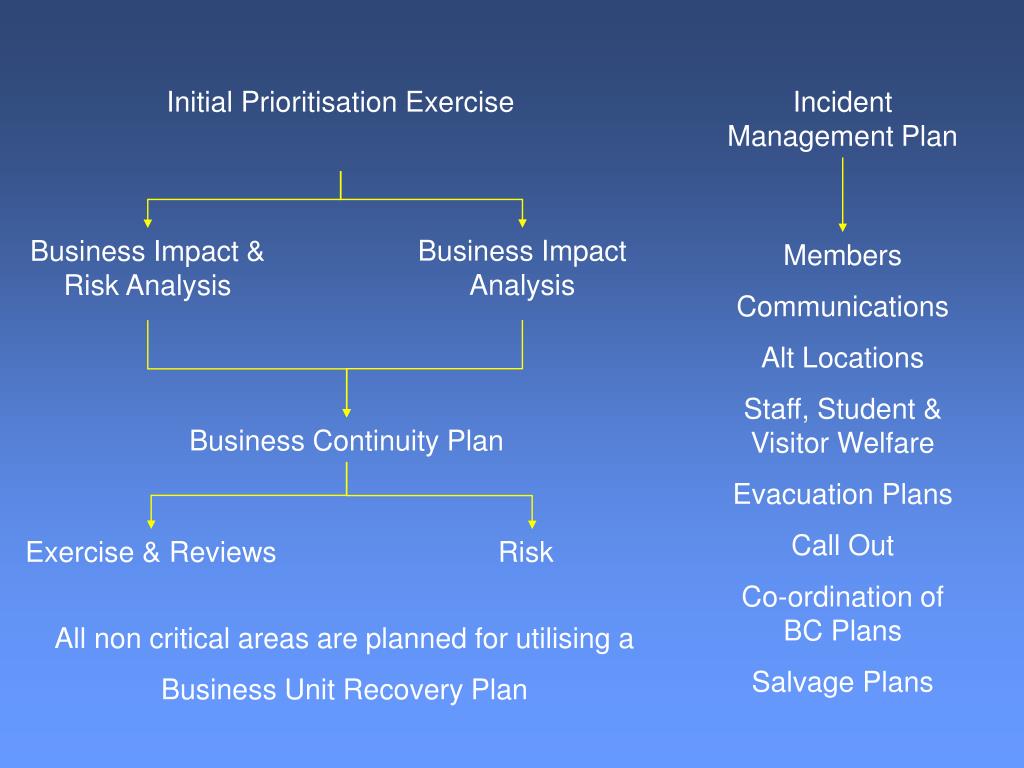 Initial Prioritisation Exercise

Business Impact & Risk Analysis

Business Impact Analysis

Business Continuity Plan

Exercise & Reviews

Risk

All non critical areas are planned for utilising a

Business Unit Recovery Plan

Incident Management Plan

Members

Communications

Alt Locations

Staff, Student & Visitor Welfare

Evacuation Plans

Call Out

Co-ordination of BC Plans

Salvage Plans